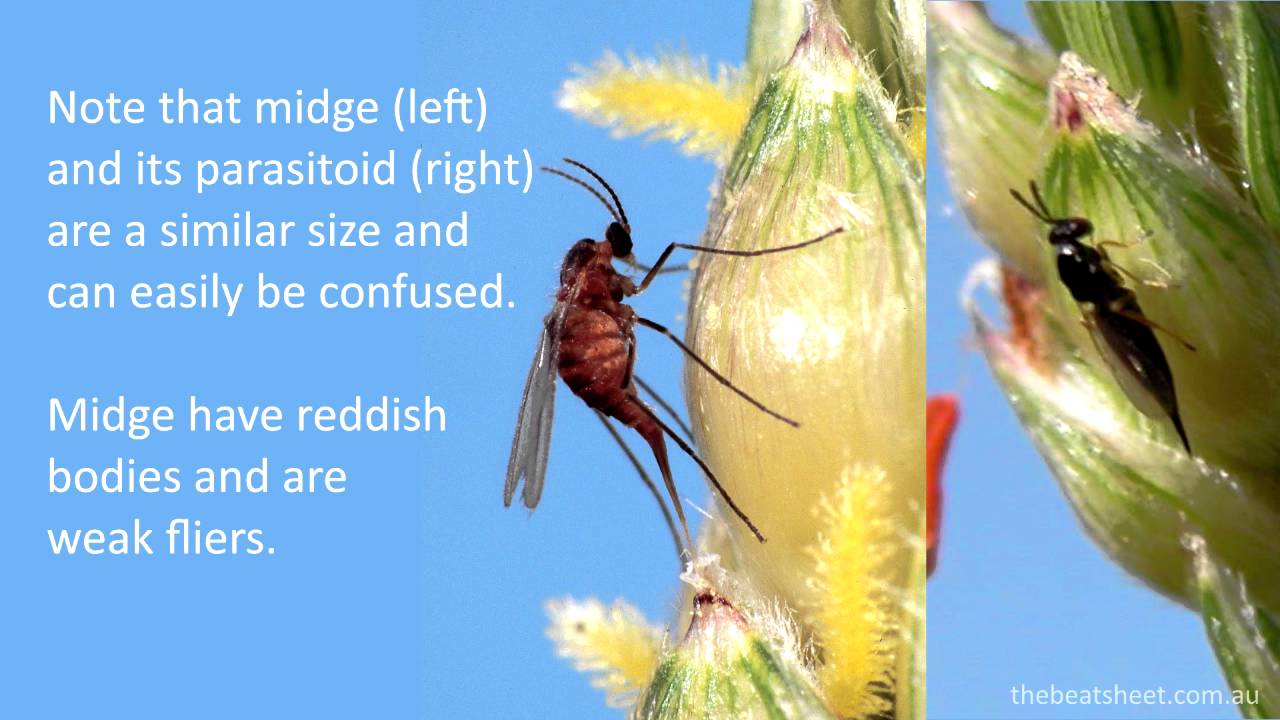 Note that midge (left) and its parasitoid (right) are a similar size and can easily be confused.

Midge have reddish bodies and are weak fliers.

thebeatsheet.com.au